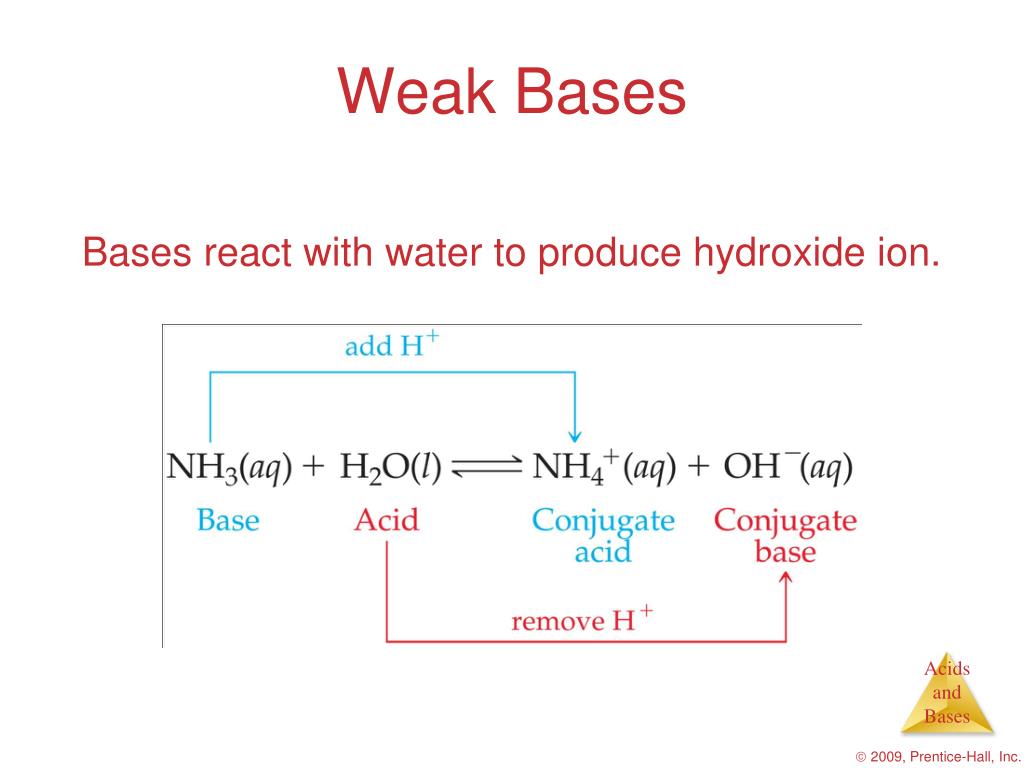 Weak Bases

Bases react with water to produce hydroxide ion.

add $H^+$

$NH_3(aq) + H_2O(l) \rightleftharpoons NH_4^+(aq) + OH^-(aq)$

Base Acid Conjugate acid Conjugate base

remove $H^+$

Acids and Bases

© 2009, Prentice-Hall, Inc.